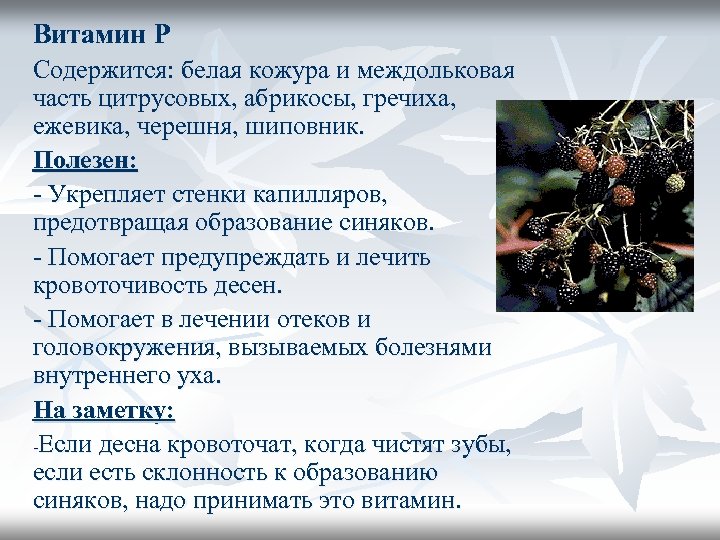 Витамин Р

Содержится: белая кожура и междольковая часть цитрусовых, абрикосы, гречиха, ежевика, черешня, шиповник.

Полезен:

- Укрепляет стенки капилляров, предотвращая образование синяков.

- Помогает предупреждать и лечить кровоточивость десен.

- Помогает в лечении отеков и головокружения, вызываемых болезнями внутреннего уха.

На заметку:

-Если десна кровоточат, когда чистят зубы, если есть склонность к образованию синяков, надо принимать это витамин.